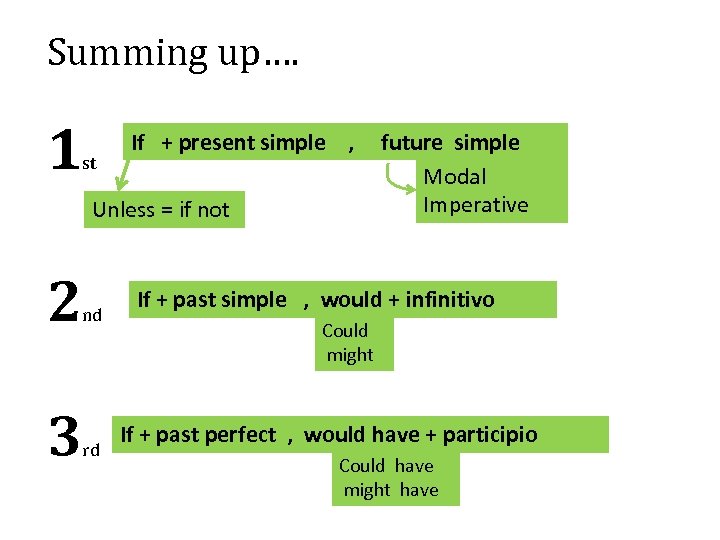 Summing up….

1st

If + present simple , future simple

Unless = if not

Modal
Imperative

2nd

If + past simple , would + infinitivo

Could
might

3rd

If + past perfect , would have + participio

Could have
might have